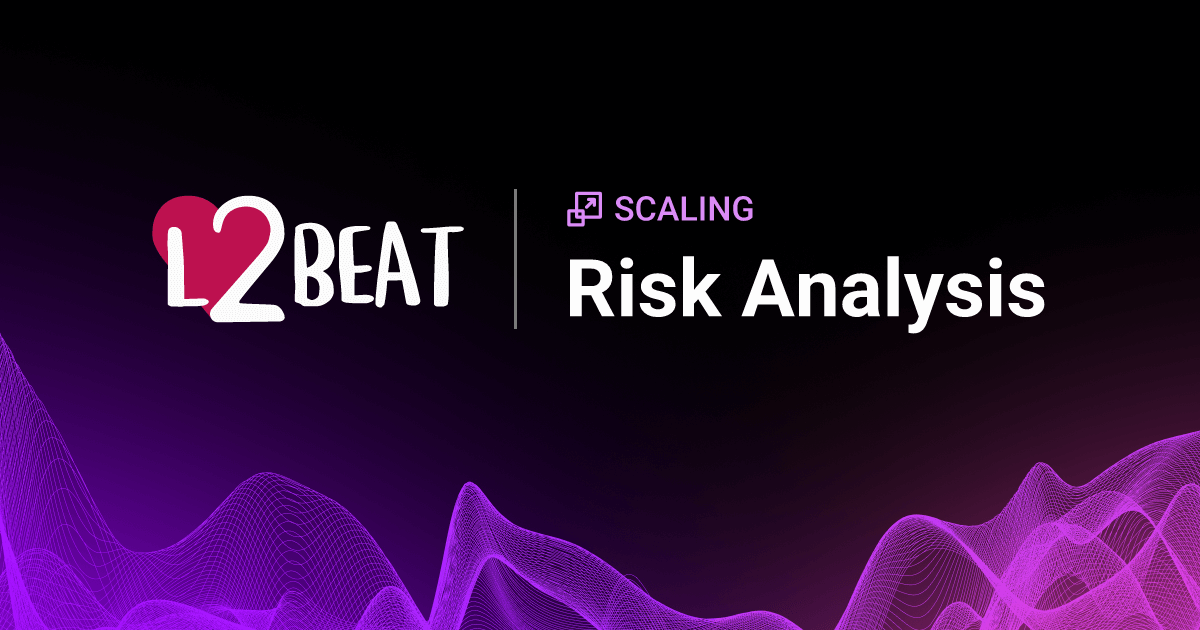 L2BEAT

SCALING

Risk Analysis